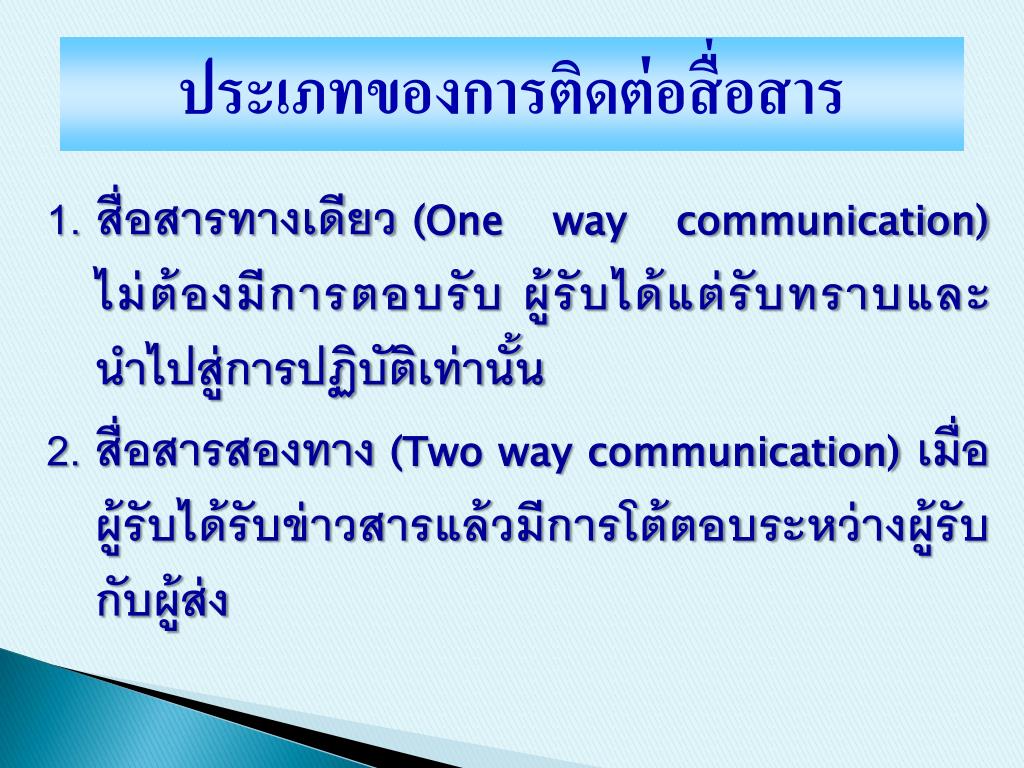 ประเภทของการติดต่อสื่อสาร

1. สื่อสารทางเดียว (One way communication) ไม่ต้องมีการตอบรับ ผู้รับได้แต่รับทราบและนำไปสู่การปฏิบัติเท่านั้น

2. สื่อสารสองทาง (Two way communication) เมื่อผู้รับได้รับข่าวสารแล้วมีการโต้ตอบระหว่างผู้รับกับผู้ส่ง